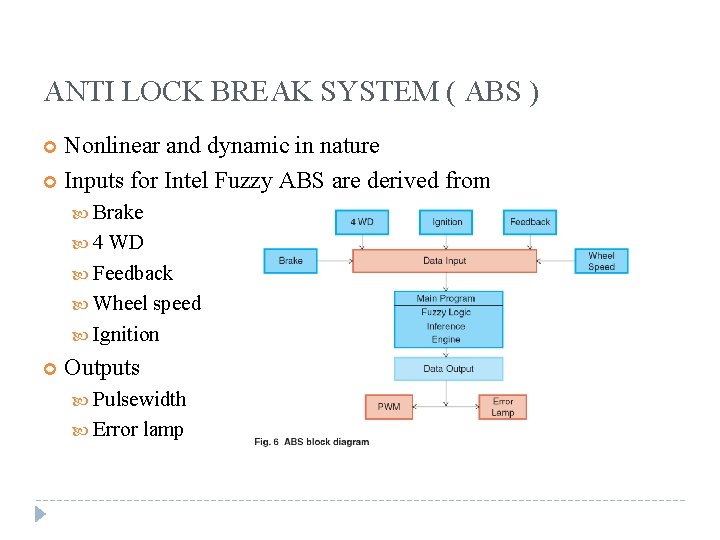 ANTI LOCK BREAK SYSTEM ( ABS )

Nonlinear and dynamic in nature

Inputs for Intel Fuzzy ABS are derived from

Brake

4 WD

Feedback

Wheel speed

Ignition

Outputs

Pulsewidth

Error lamp

4 WD

Ignition

Feedback

Brake

Data Input

Wheel Speed

Main Program

Fuzzy Logic Inference Engine

Data Output

PWM

Error Lamp

Fig. 6 ABS block diagram